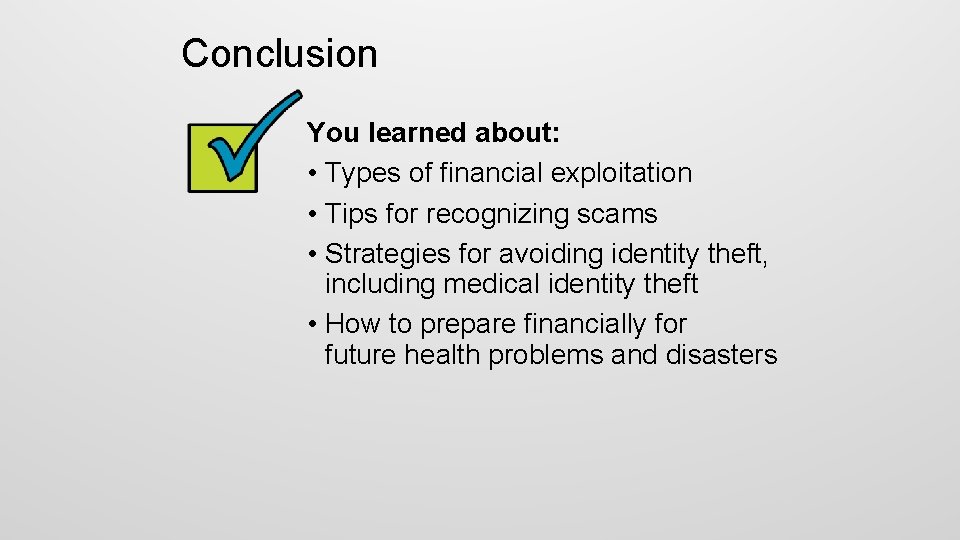 Conclusion

You learned about:
• Types of financial exploitation
• Tips for recognizing scams
• Strategies for avoiding identity theft, including medical identity theft
• How to prepare financially for future health problems and disasters